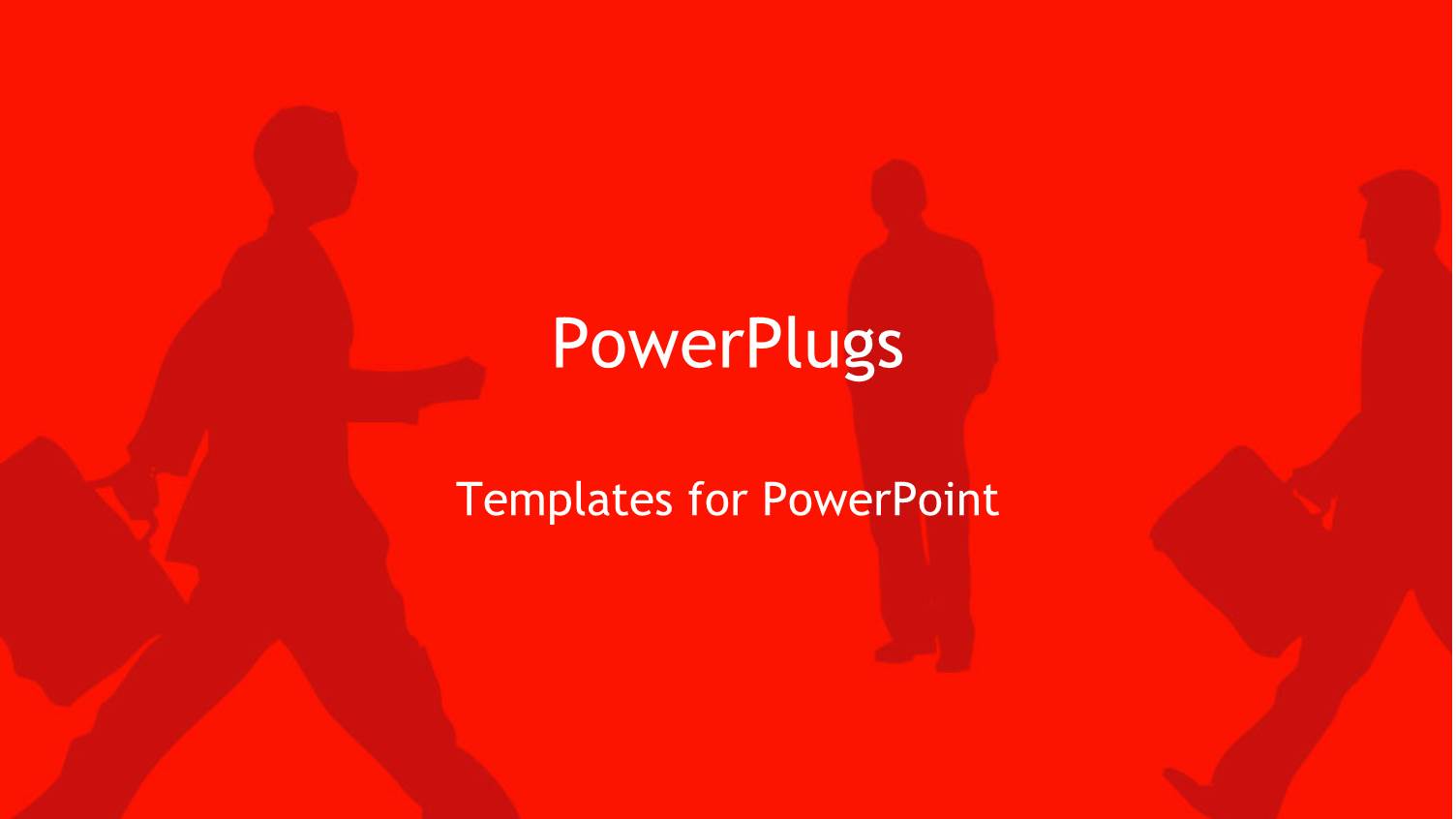 PowerPlugs

Templates for PowerPoint